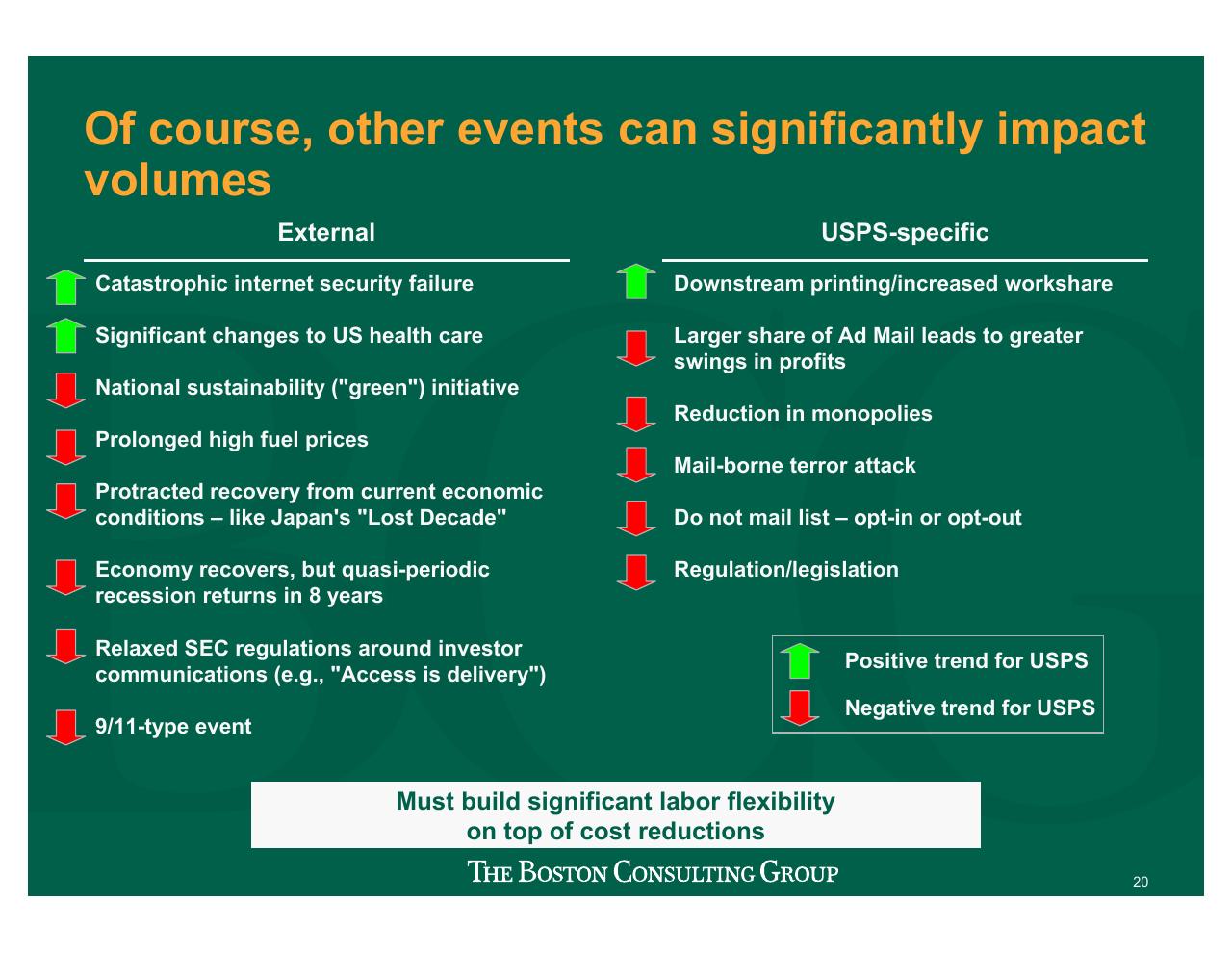 Of course, other events can significantly impact volumes

External

Catastrophic internet security failure

Significant changes to US health care

National sustainability ("green") initiative

Prolonged high fuel prices

Protracted recovery from current economic conditions – like Japan's "Lost Decade"

Economy recovers, but quasi-periodic recession returns in 8 years

Relaxed SEC regulations around investor communications (e.g., "Access is delivery")

9/11-type event

USPS-specific

Downstream printing/increased workshare

Larger share of Ad Mail leads to greater swings in profits

Reduction in monopolies

Mail-borne terror attack

Do not mail list – opt-in or opt-out

Regulation/legislation

Positive trend for USPS

Negative trend for USPS

Must build significant labor flexibility on top of cost reductions

THE BOSTON CONSULTING GROUP

20